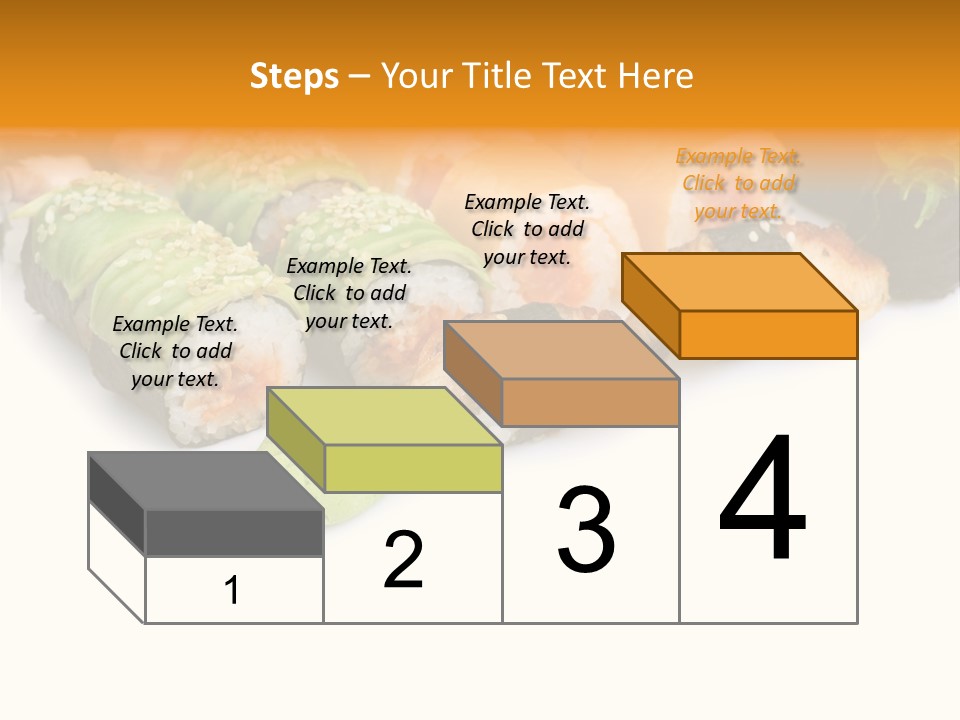 Steps – Your Title Text Here

Example Text. Click to add your text.

Example Text. Click to add your text.

Example Text. Click to add your text.

Example Text. Click to add your text.

1

2

3

4